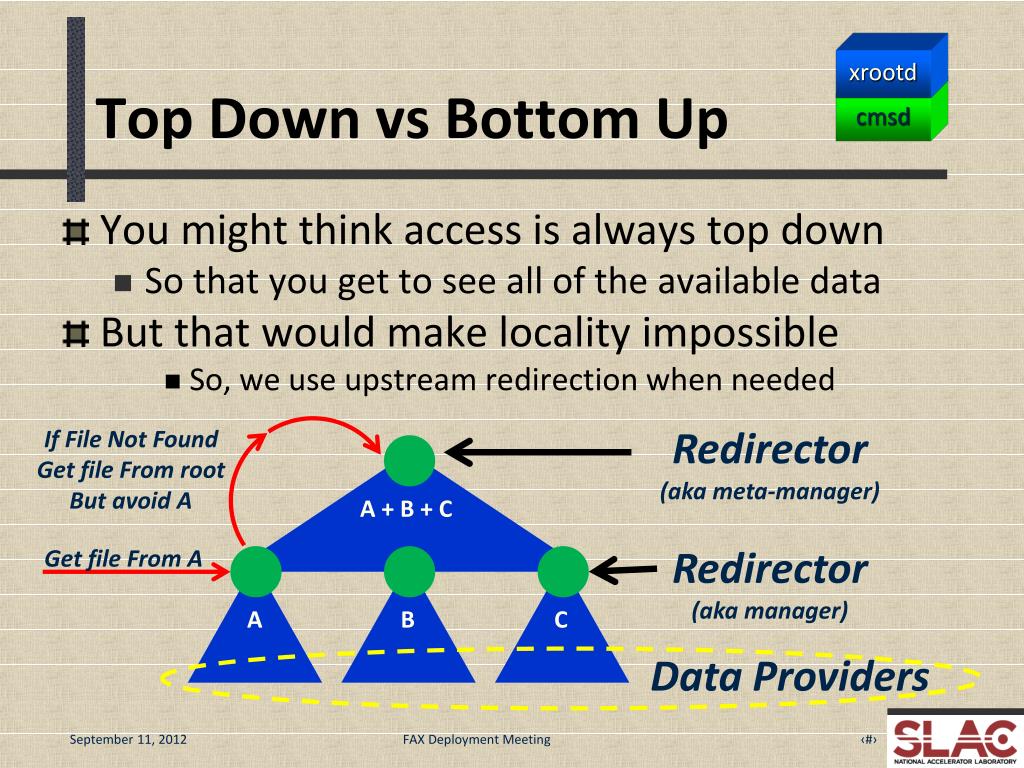 xrootd
cmsd

Top Down vs Bottom Up

You might think access is always top down

So that you get to see all of the available data

But that would make locality impossible

So, we use upstream redirection when needed

If File Not Found
Get file From root
But avoid A

Get file From A

A + B + C

A

B

C

Redirector
(aka meta-manager)

Redirector
(aka manager)

Data Providers

September 11, 2012

FAX Deployment Meeting

‹#›

SLAC
NATIONAL ACCELERATOR LABORATORY